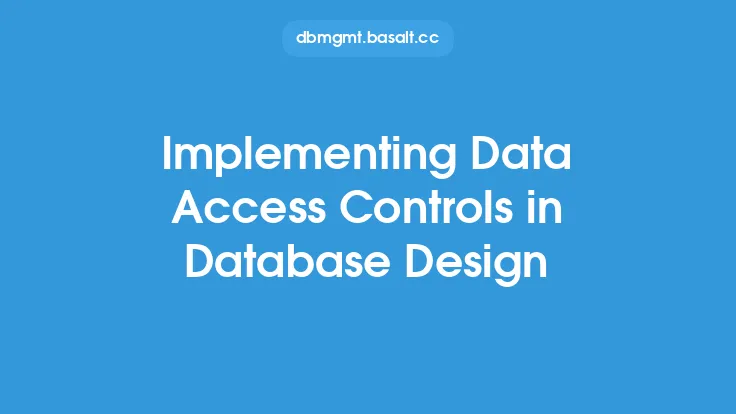 dbmgmt.basalt.cc

Implementing Data Access Controls in Database Design